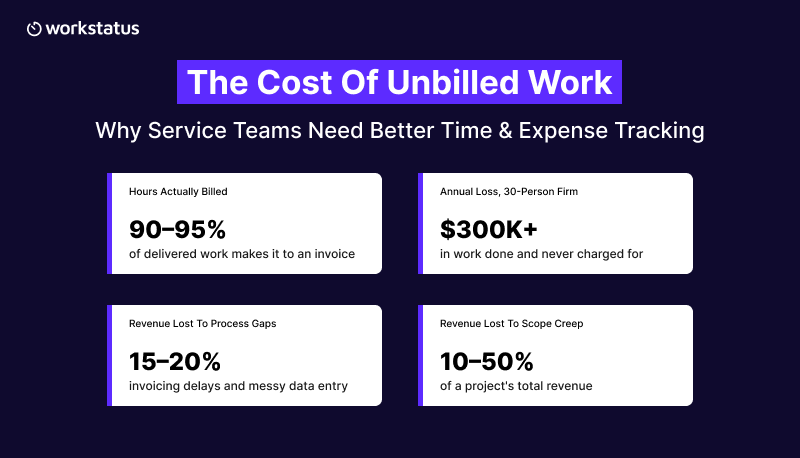 workstatus

The Cost Of Unbilled Work

Why Service Teams Need Better Time & Expense Tracking

Hours Actually Billed

90–95%

of delivered work makes it to an invoice

Annual Loss, 30-Person Firm

$300K+

in work done and never charged for

Revenue Lost To Process Gaps

15–20%

invoicing delays and messy data entry

Revenue Lost To Scope Creep

10–50%

of a project's total revenue